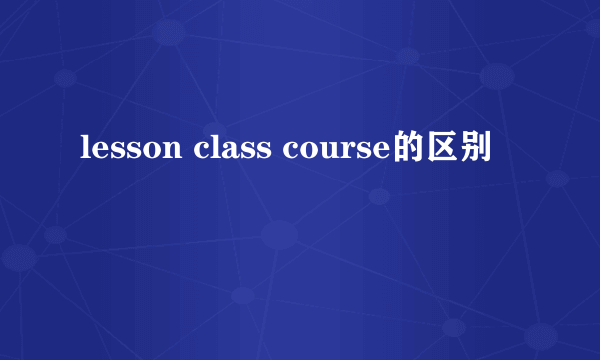 lesson class course的区别